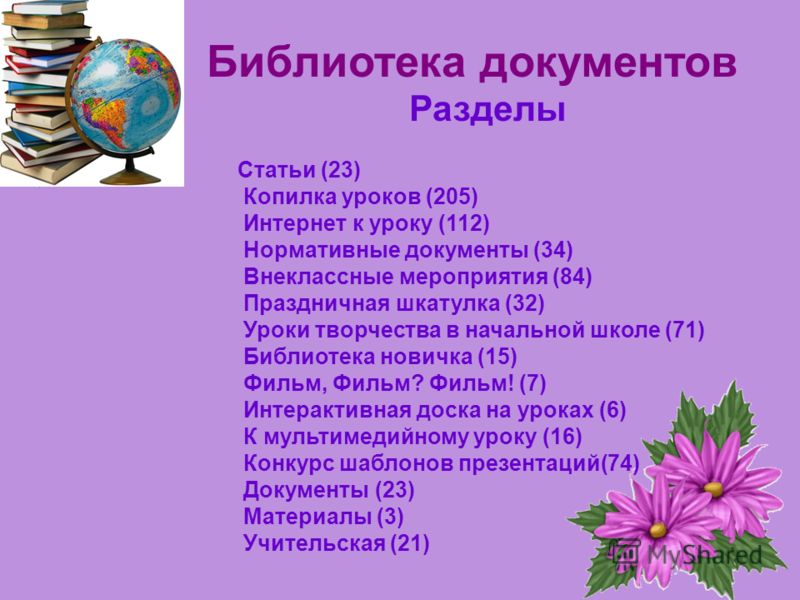 Библиотека документов
Разделы

Статьи (23)
Копилка уроков (205)
Интернет к уроку (112)
Нормативные документы (34)
Внеклассные мероприятия (84)
Праздничная шкатулка (32)
Уроки творчества в начальной школе (71)
Библиотека новичка (15)
Фильм, Фильм? Фильм! (7)
Интерактивная доска на уроках (6)
К мультимедийному уроку (16)
Конкурс шаблонов презентаций(74)
Документы (23)
Материалы (3)
Учительская (21)

MyShared